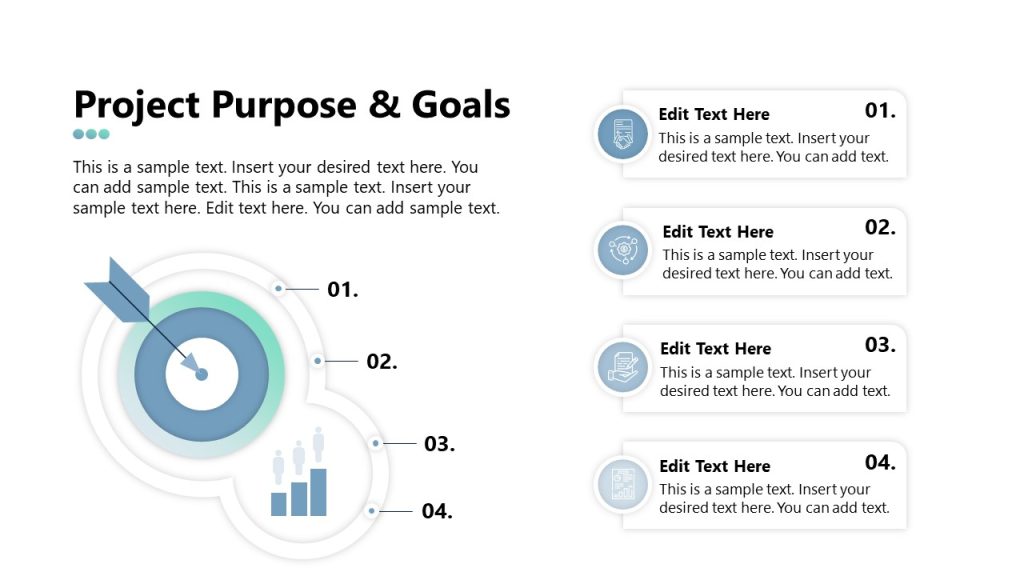 Project Purpose & Goals

This is a sample text. Insert your desired text here. You can add sample text. This is a sample text. Insert your sample text here. Edit text here. You can add sample text.

01.

02.

03.

04.

Edit Text Here
01.
This is a sample text. Insert your desired text here. You can add text.

Edit Text Here
02.
This is a sample text. Insert your desired text here. You can add text.

Edit Text Here
03.
This is a sample text. Insert your desired text here. You can add text.

Edit Text Here
04.
This is a sample text. Insert your desired text here. You can add text.